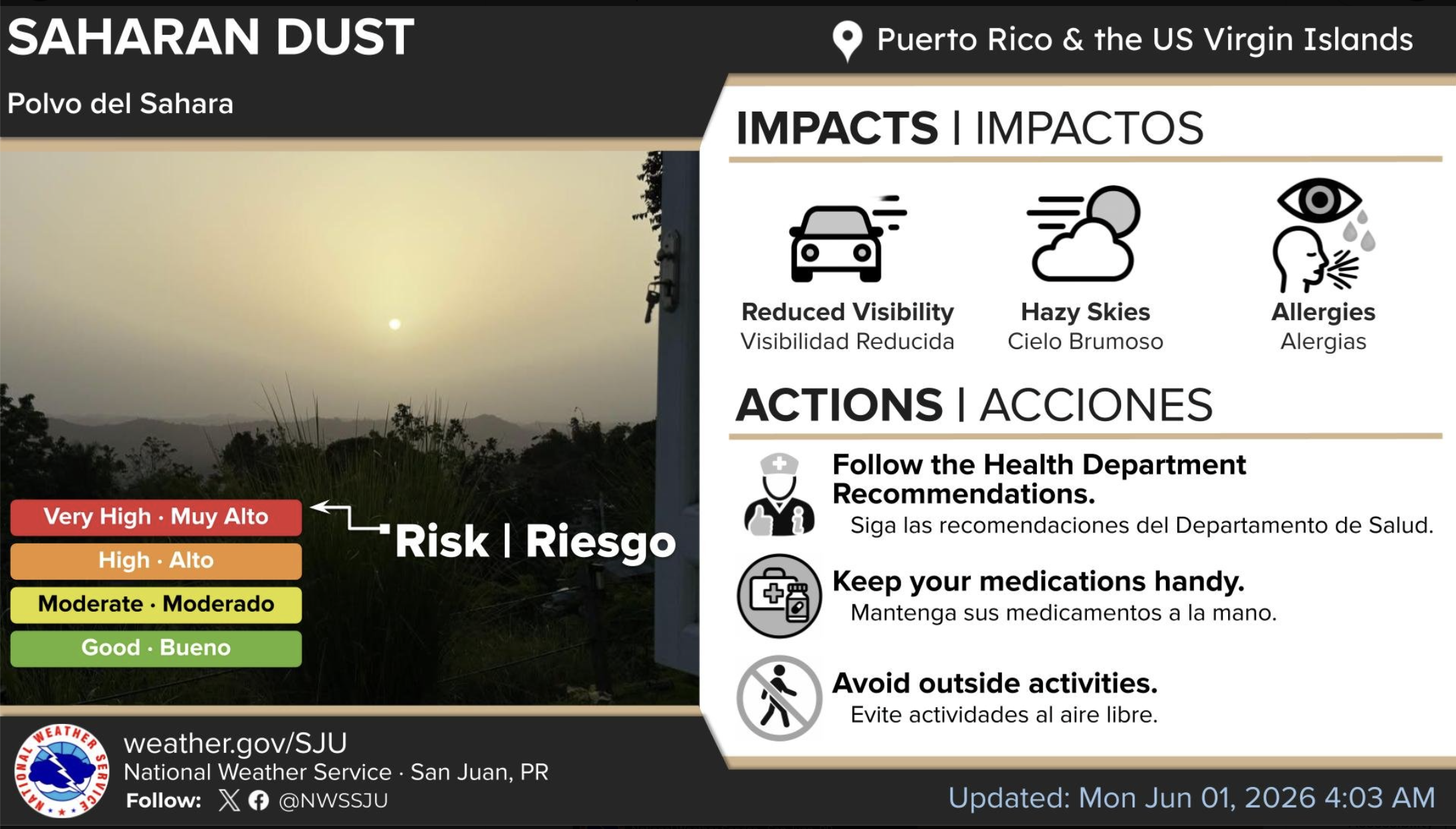 SAHARAN DUST

Polvo del Sahara

Puerto Rico & the US Virgin Islands

Very High · Muy Alto
High · Alto
Moderate · Moderado
Good · Bueno

Risk | Riesgo

IMPACTS | IMPACTOS

Reduced Visibility
Visibilidad Reducida

Hazy Skies
Cielo Brumoso

Allergies
Alergias

ACTIONS | ACCIONES

Follow the Health Department Recommendations.
Siga las recomendaciones del Departamento de Salud.

Keep your medications handy.
Mantenga sus medicamentos a la mano.

Avoid outside activities.
Evite actividades al aire libre.

NATIONAL WEATHER SERVICE

weather.gov/SJU
National Weather Service · San Juan, PR
Follow: @NWSSJU

Updated: Mon Jun 01, 2026 4:03 AM